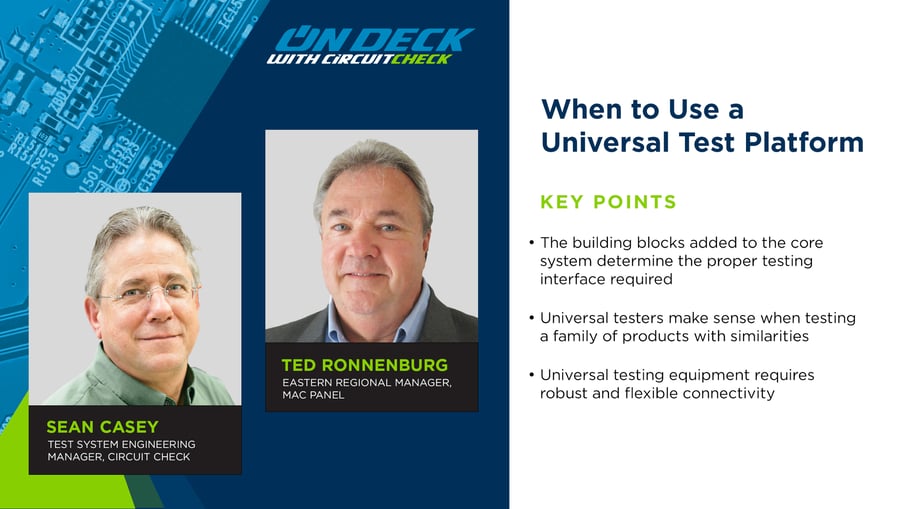 ON DECK
WITH CIRCUITCHECK

SEAN CASEY
TEST SYSTEM ENGINEERING MANAGER, CIRCUIT CHECK

TED RONNENBURG
EASTERN REGIONAL MANAGER, MAC PANEL

When to Use a Universal Test Platform

KEY POINTS

• The building blocks added to the core system determine the proper testing interface required

• Universal testers make sense when testing a family of products with similarities

• Universal testing equipment requires robust and flexible connectivity